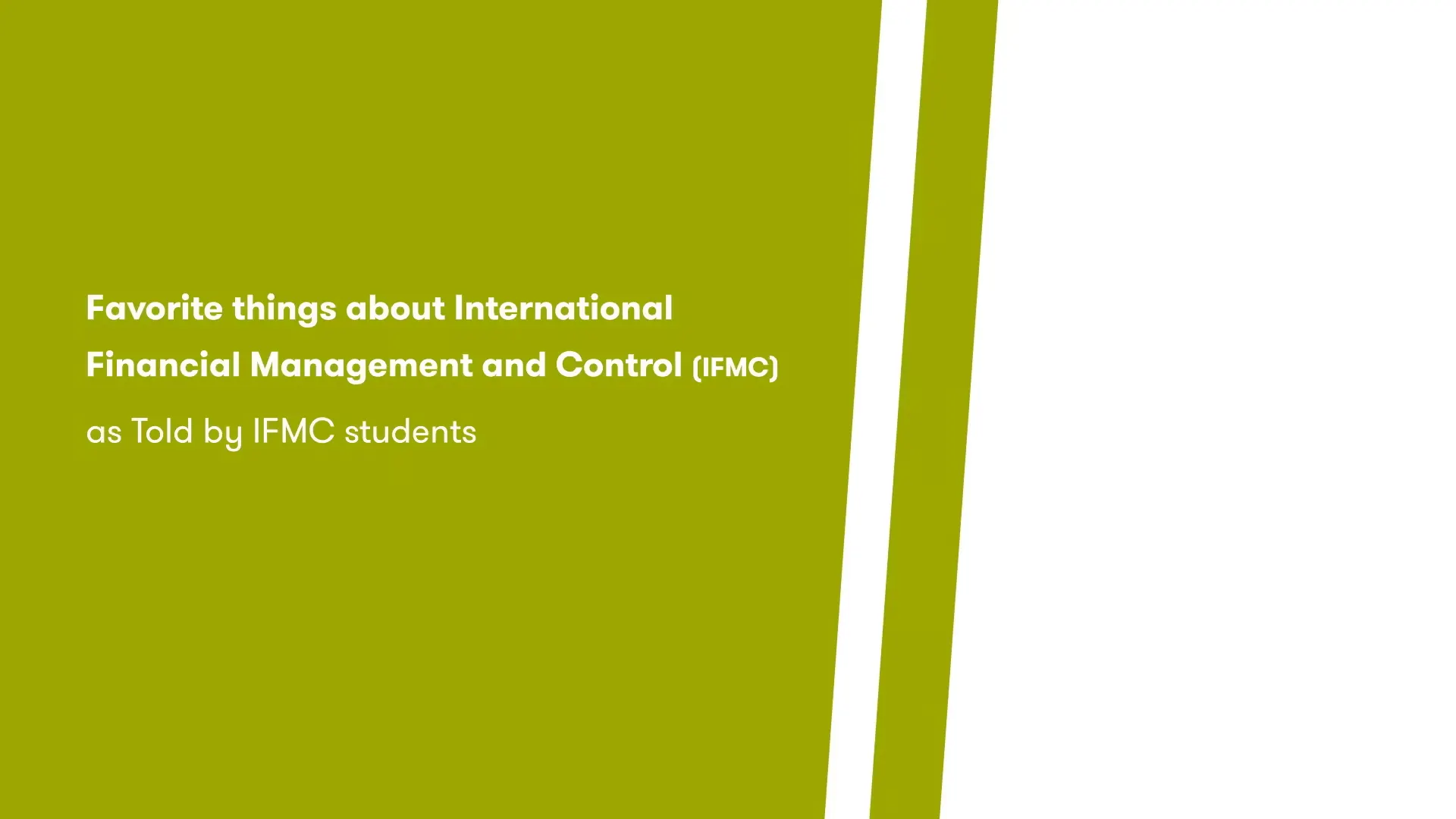 Favorite things about International Financial Management and Control (IFMC)

as Told by IFMC students